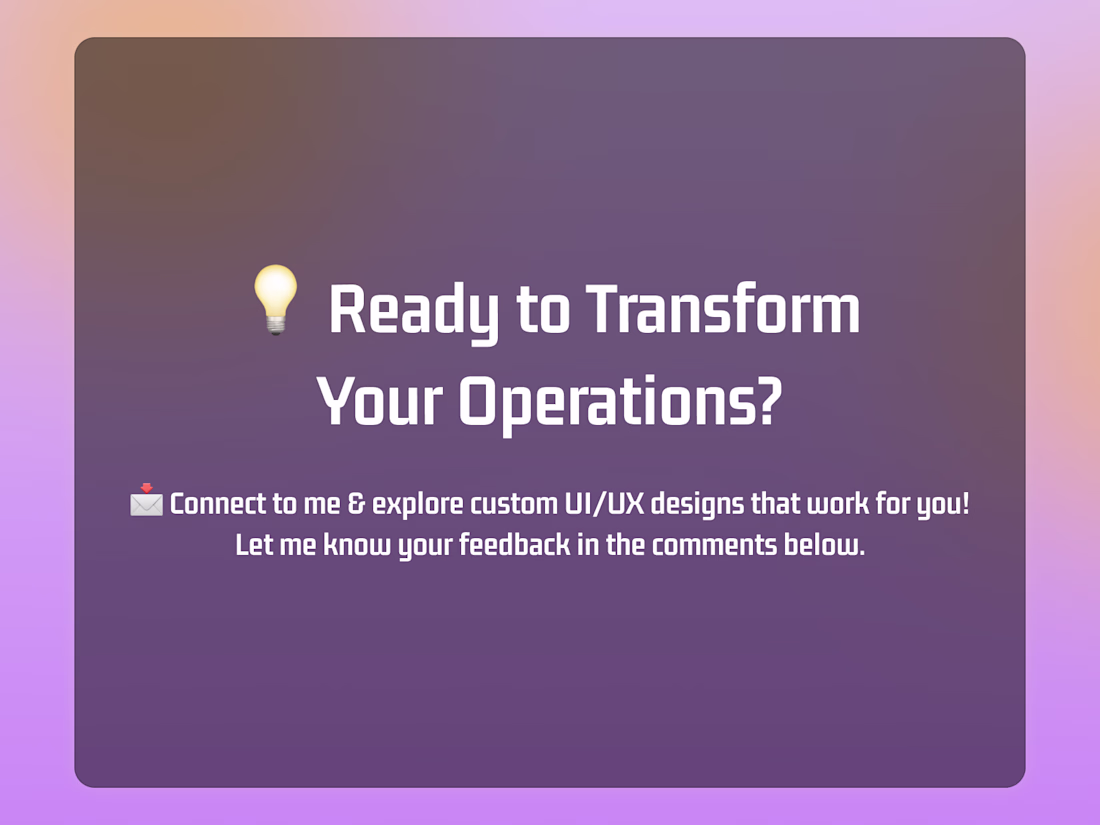 💡 Ready to Transform Your Operations?

📩 Connect to me & explore custom UI/UX designs that work for you! Let me know your feedback in the comments below.